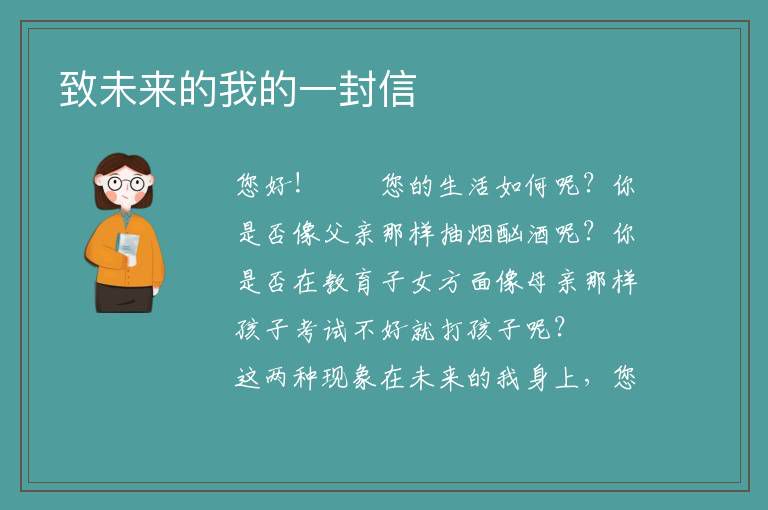 致未来的我的一封信

您好！　　您的生活如何呢？你是否像父亲那样抽烟酗酒呢？你是否在教育子女方面像母亲那样孩子考试不好就打孩子呢？

这两种现象在未来的我身上，您